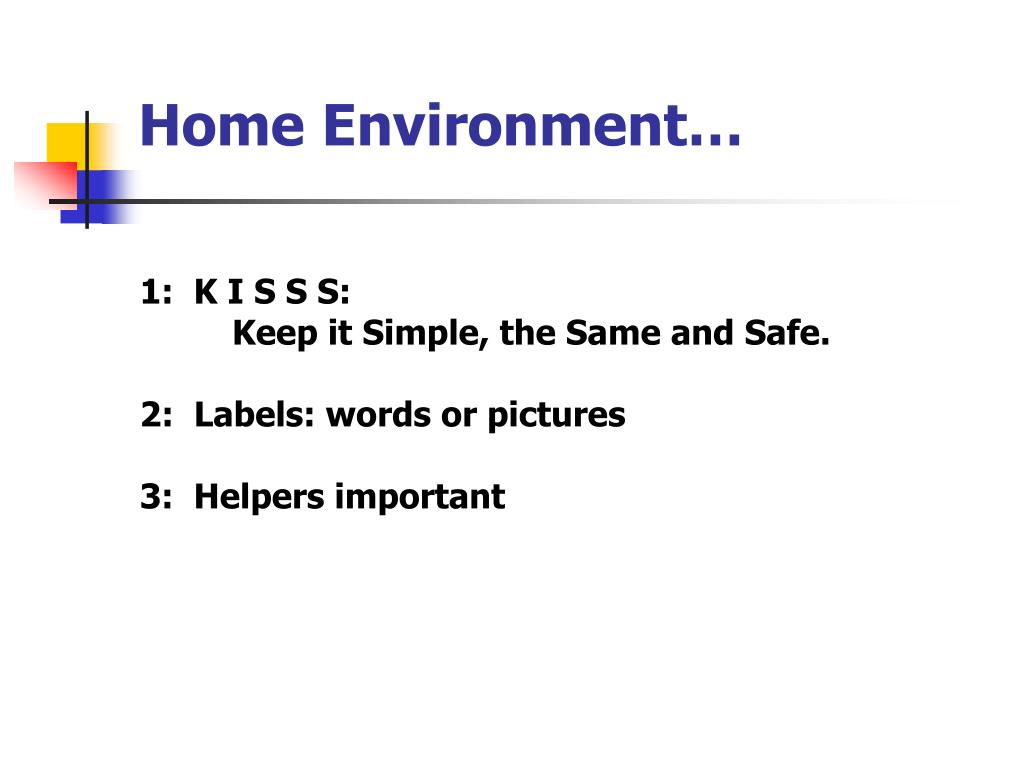 Home Environment…

1: K I S S S:
Keep it Simple, the Same and Safe.

2: Labels: words or pictures

3: Helpers important